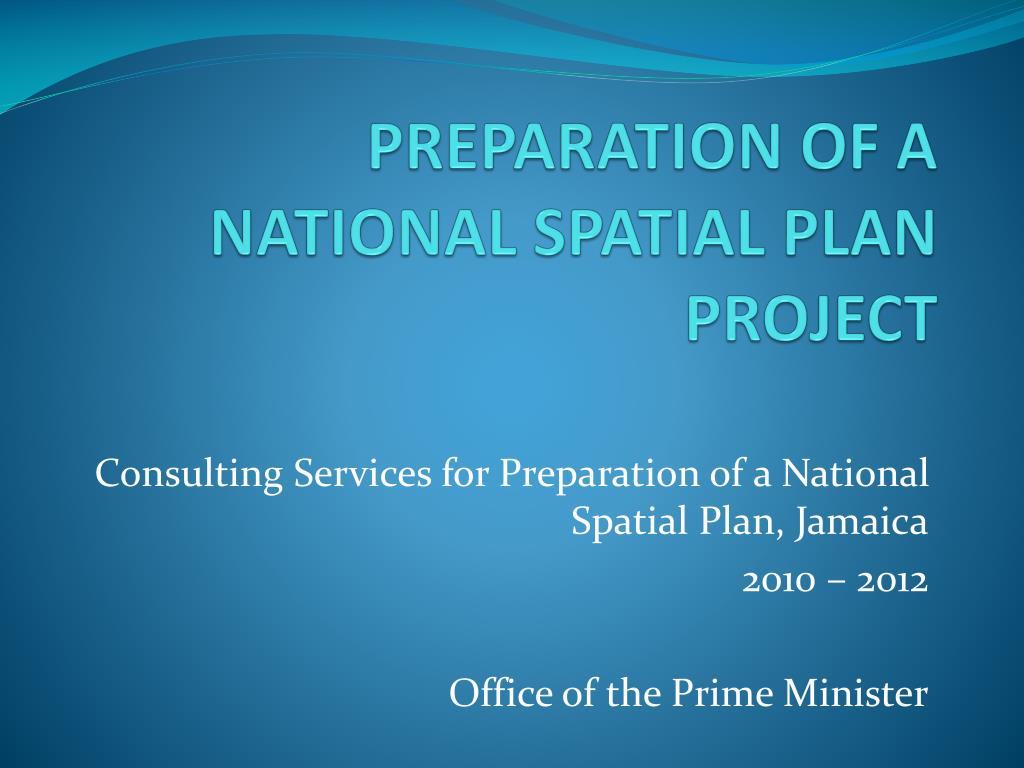 PREPARATION OF A NATIONAL SPATIAL PLAN PROJECT

Consulting Services for Preparation of a National Spatial Plan, Jamaica

2010 – 2012

Office of the Prime Minister